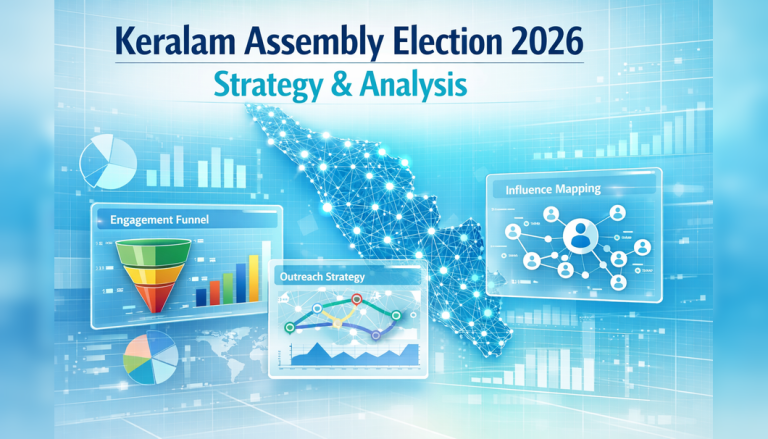 Keralam Assembly Election 2026

Strategy & Analysis

Engagement Funnel

Outreach Strategy

Influence Mapping